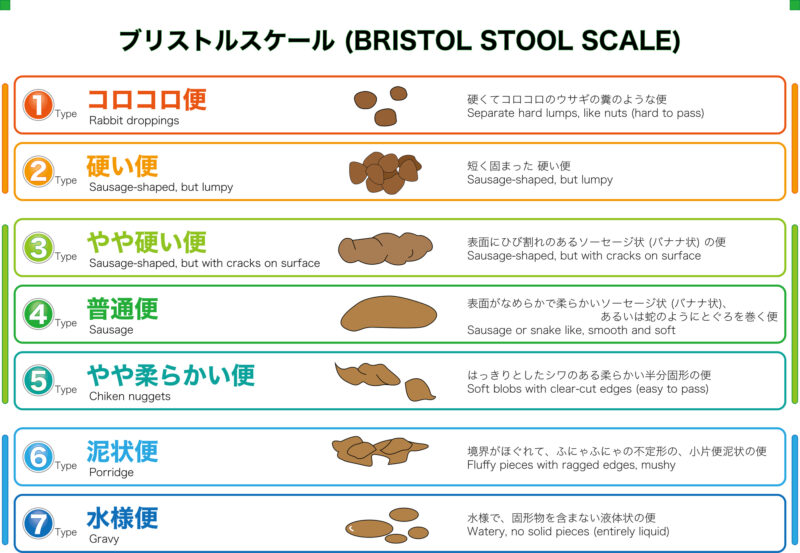 ブリストルスケール (BRISTOL STOOL SCALE)

1 Type コロコロ便
Rabbit droppings
硬くてコロコロのウサギの糞のような便
Separate hard lumps, like nuts (hard to pass)

2 Type 硬い便
Sausage-shaped, but lumpy
短く固まった 硬い便
Sausage-shaped, but lumpy

3 Type やや硬い便
Sausage-shaped, but with cracks on surface
表面にひび割れのあるソーセージ状 (バナナ状) の便
Sausage-shaped, but with cracks on surface

4 Type 普通便
Sausage
表面がなめらかで柔らかいソーセージ状 (バナナ状)、あるいは蛇のようにとぐろを巻く便
Sausage or snake like, smooth and soft

5 Type やや柔らかい便
Chiken nuggets
はっきりとしたシワのある柔らかい半分固形の便
Soft blobs with clear-cut edges (easy to pass)

6 Type 泥状便
Porridge
境界がほぐれて、ふにゃふにゃの不定形の、小片便泥状の便
Fluffy pieces with ragged edges, mushy

7 Type 水様便
Gravy
水様で、固形物を含まない液体状の便
Watery, no solid pieces (entirely liquid)